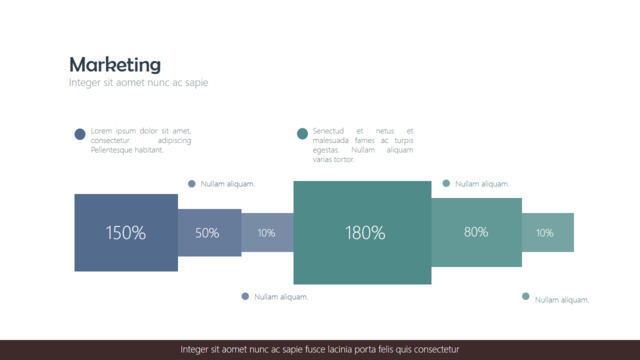 Marketing
Integer sit aomet nunc ac sapie

Lorem ipsum dolor sit amet, consectetur adipiscing Pellentesque habitant.

Senectud et netus et malesuada fames ac turpis egestas. Nullam aliquam varias tortor.

Nullam aliquam.

Nullam aliquam.

150%

50%

10%

180%

80%

10%

Nullam aliquam.

Nullam aliquam.

Integer sit aomet nunc ac sapie fusce lacinia porta felis quis consectetur